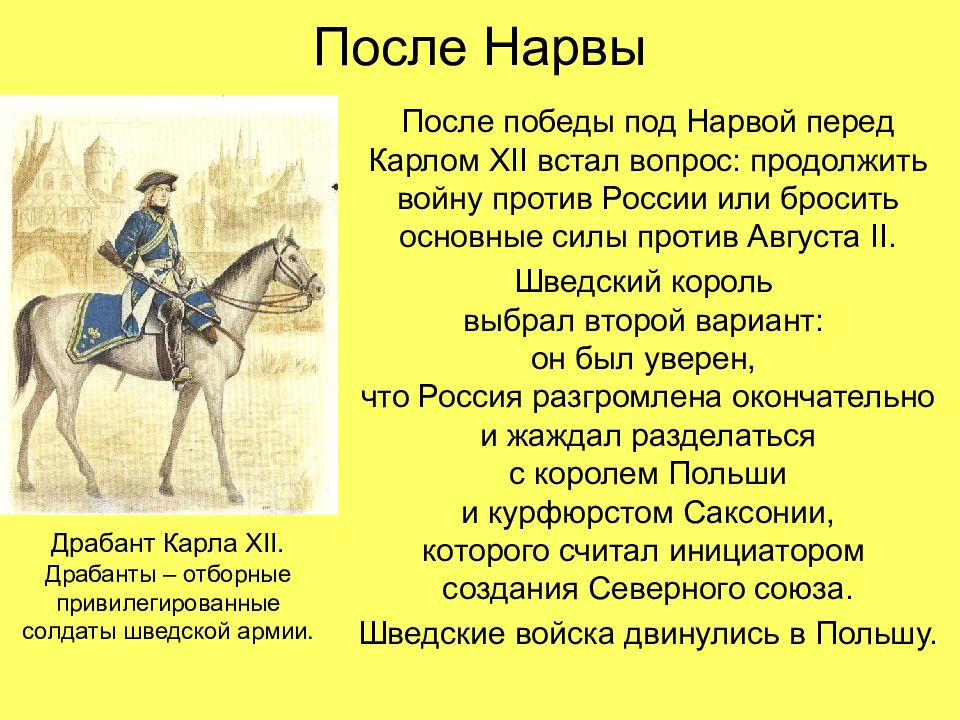 После Нарвы

После победы под Нарвой перед Карлом XII встал вопрос: продолжить войну против России или бросить основные силы против Августа II.

Шведский король выбрал второй вариант: он был уверен, что Россия разгромлена окончательно и жаждал разделаться с королем Польши и курфюрстом Саксонии, которого считал инициатором создания Северного союза.

Шведские войска двинулись в Польшу.

Драбант Карла XII. Драбанты – отборные привилегированные солдаты шведской армии.